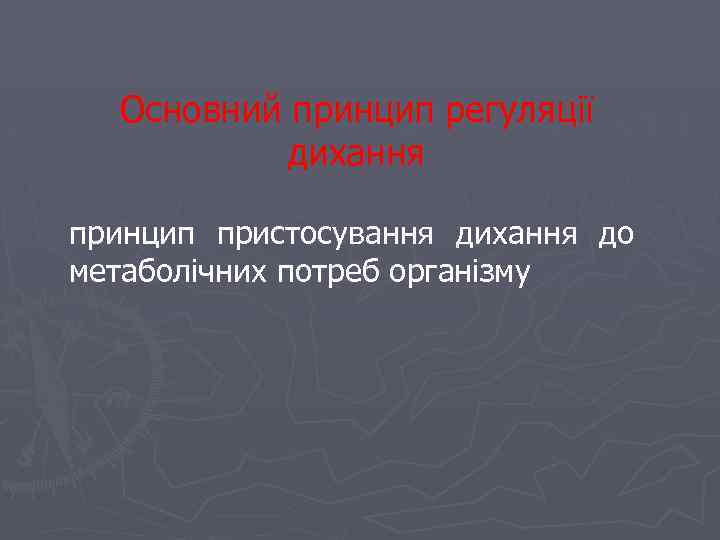 Основний принцип регуляції дихання

принцип пристосування дихання до метаболічних потреб організму